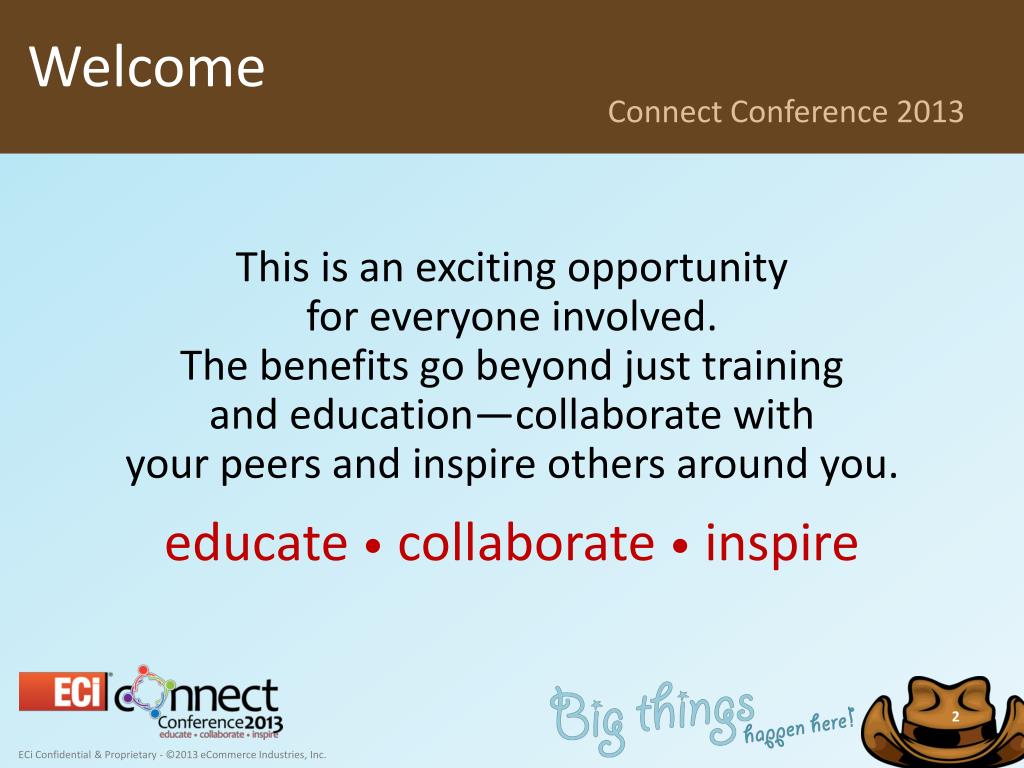 Welcome

Connect Conference 2013

This is an exciting opportunity for everyone involved. The benefits go beyond just training and education—collaborate with your peers and inspire others around you.

educate • collaborate • inspire

ECi connect Conference2013 educate • collaborate • inspire

Big things happen here!

2

ECi Confidential & Proprietary - ©2013 eCommerce Industries, Inc.